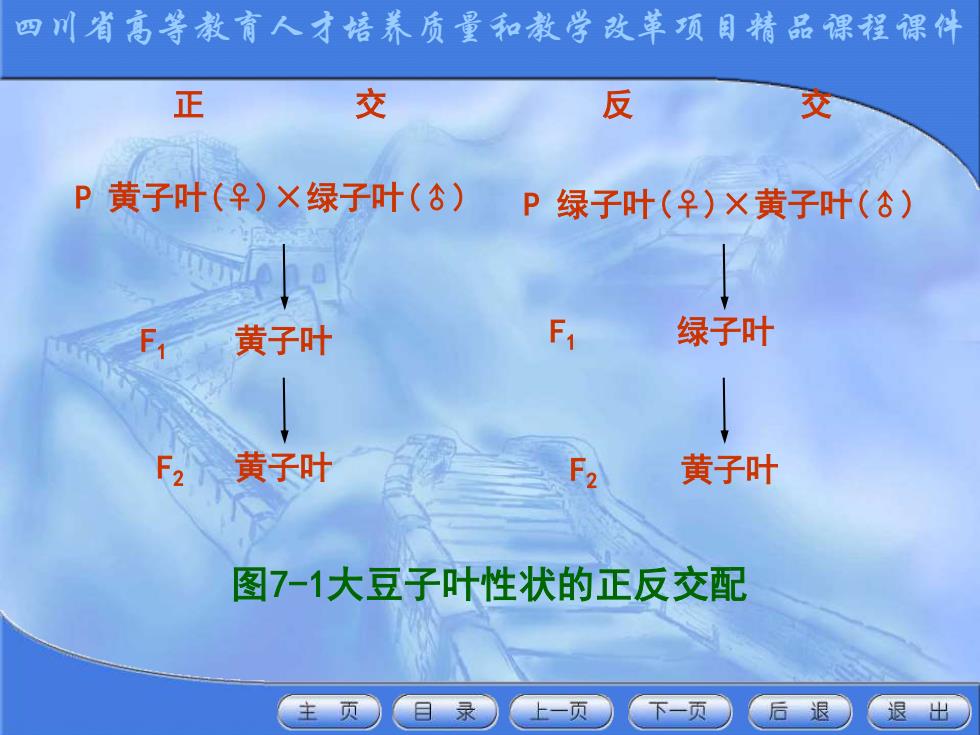 四川省高等教育人才培养质量和教学改革项目精品课程课件

正　　交

P 黄子叶(♀)×绿子叶(♂)

$F_1$　黄子叶

$F_2$　黄子叶

反　　交

P 绿子叶(♀)×黄子叶(♂)

$F_1$　绿子叶

$F_2$　黄子叶

图7-1大豆子叶性状的正反交配

主　页　目　录　上一页　下一页　后　退　退　出